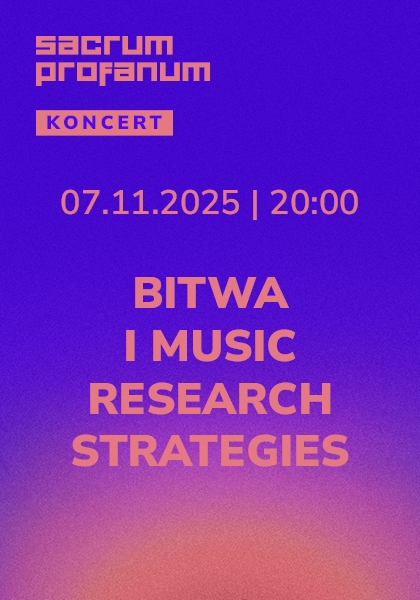 sacrum profanum

KONCERT

07.11.2025 | 20:00

BITWA I MUSIC RESEARCH STRATEGIES